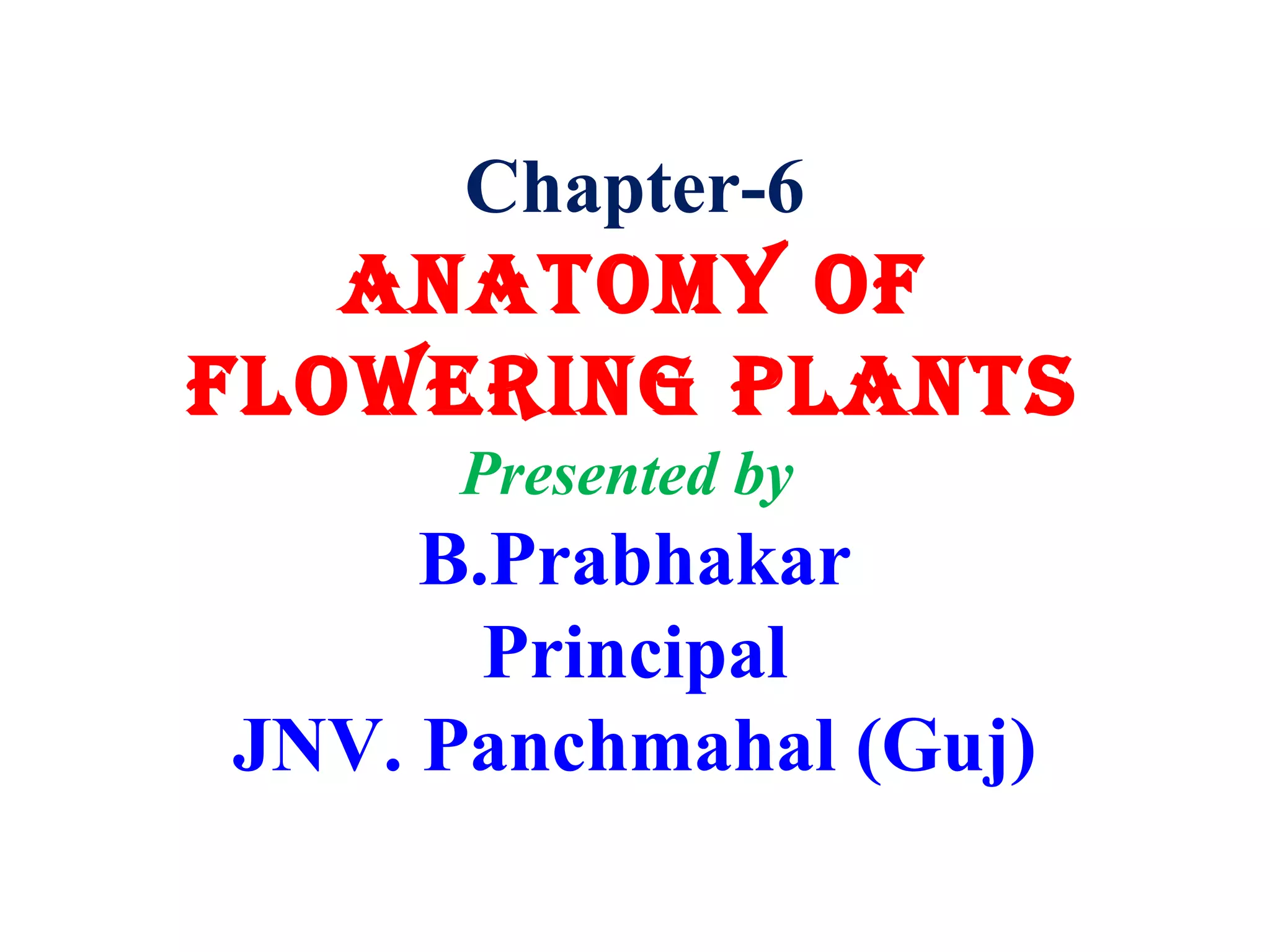 Chapter-6
ANATOMY OF FLOWERING PLANTS
Presented by
B.Prabhakar
Principal
JNV. Panchmahal (Guj)